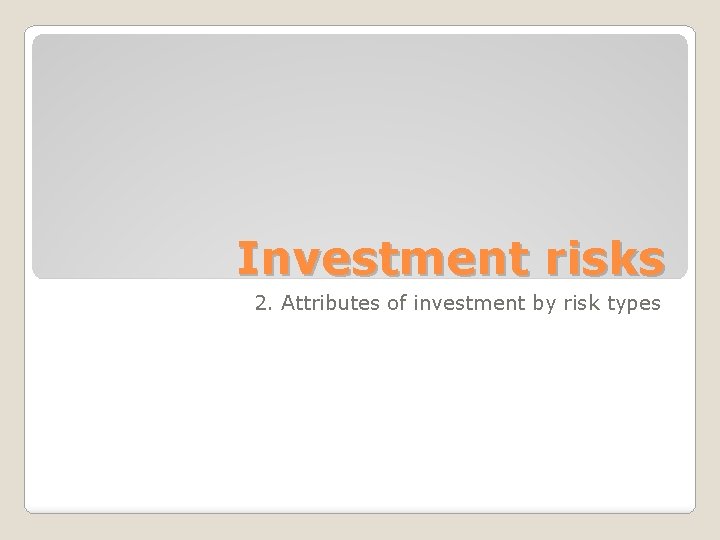 Investment risks

2. Attributes of investment by risk types